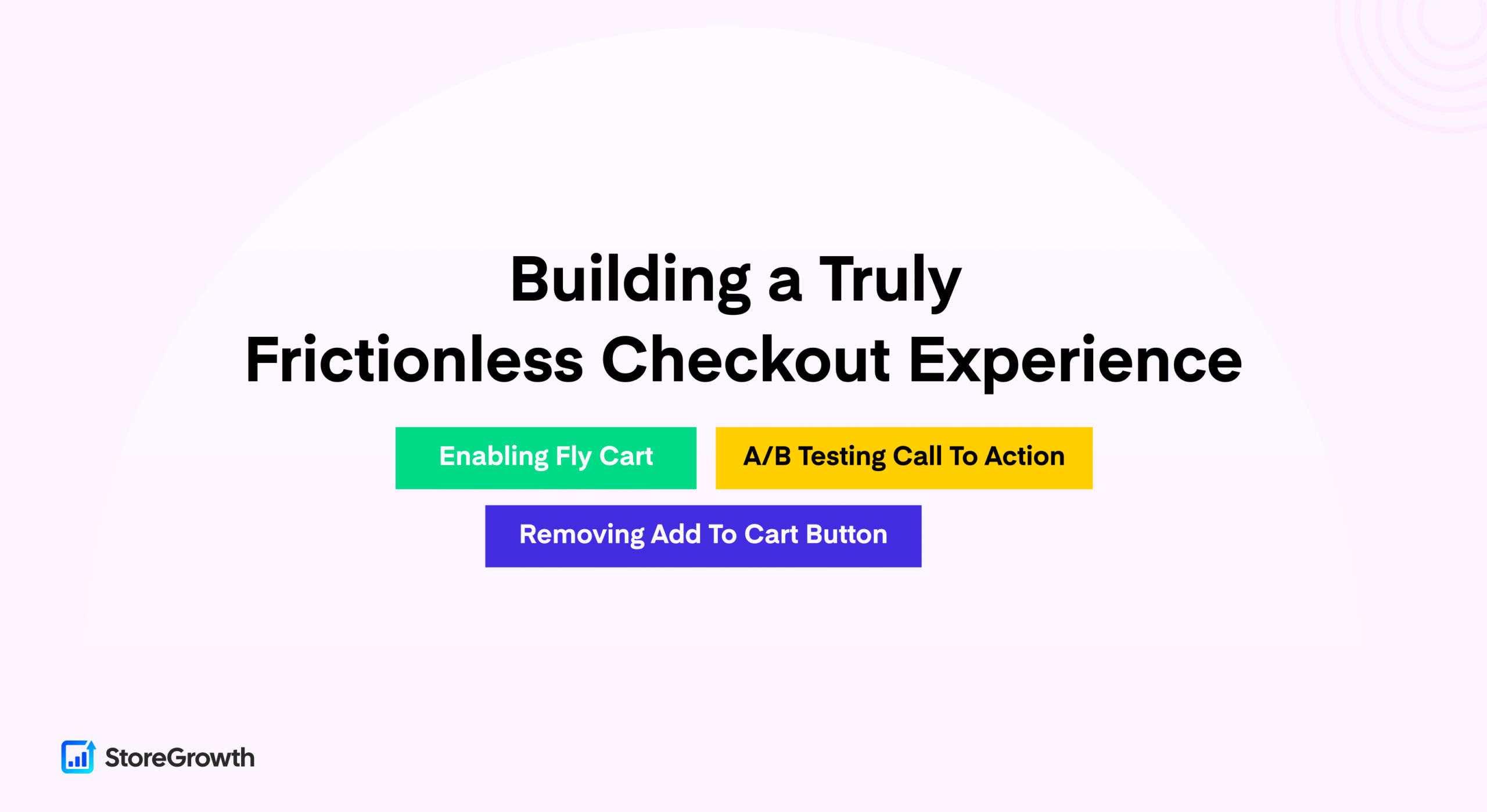 Building a Truly Frictionless Checkout Experience

Enabling Fly Cart

A/B Testing Call To Action

Removing Add To Cart Button

StoreGrowth